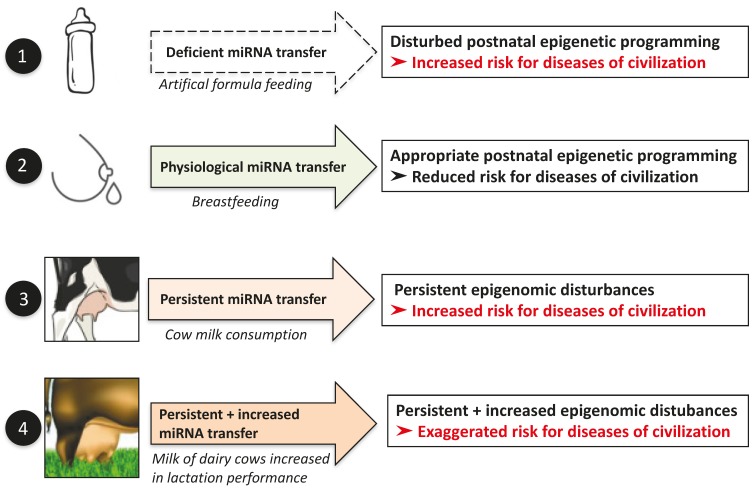 1

Deficient miRNA transfer

Artifical formula feeding

Disturbed postnatal epigenetic programming
➤ Increased risk for diseases of civilization

2

Physiological miRNA transfer

Breastfeeding

Appropriate postnatal epigenetic programming
➤ Reduced risk for diseases of civilization

3

Persistent miRNA transfer

Cow milk consumption

Persistent epigenomic disturbances
➤ Increased risk for diseases of civilization

4

Persistent + increased miRNA transfer

Milk of dairy cows increased in lactation performance

Persistent + increased epigenomic distubances
➤ Exaggerated risk for diseases of civilization